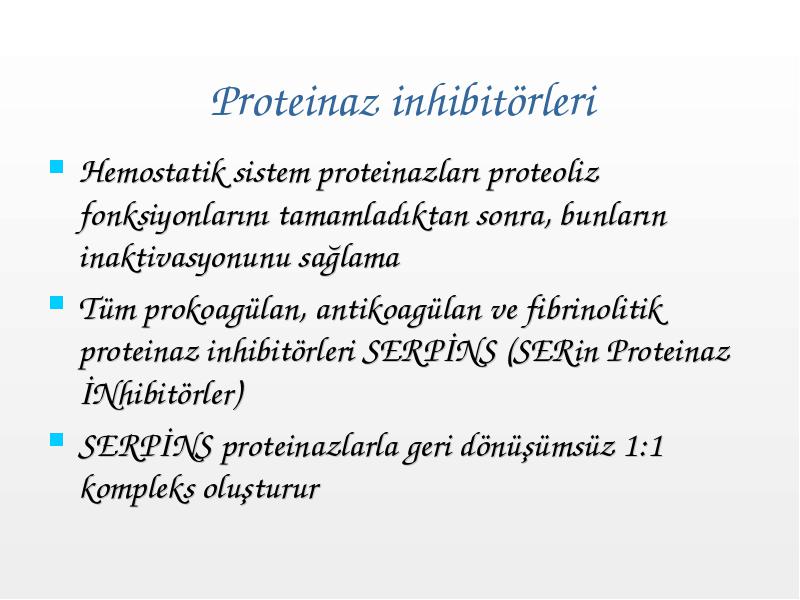 Proteinaz inhibitörleri

Hemostatik sistem proteinazları proteoliz fonksiyonlarını tamamladıktan sonra, bunların inaktivasyonunu sağlama

Tüm prokoagülan, antikoagülan ve fibrinolitik proteinaz inhibitörleri SERPİNS (SERin Proteinaz İNhibitörler)

SERPİNS proteinazlarla geri dönüşümsüz 1:1 kompleks oluşturur